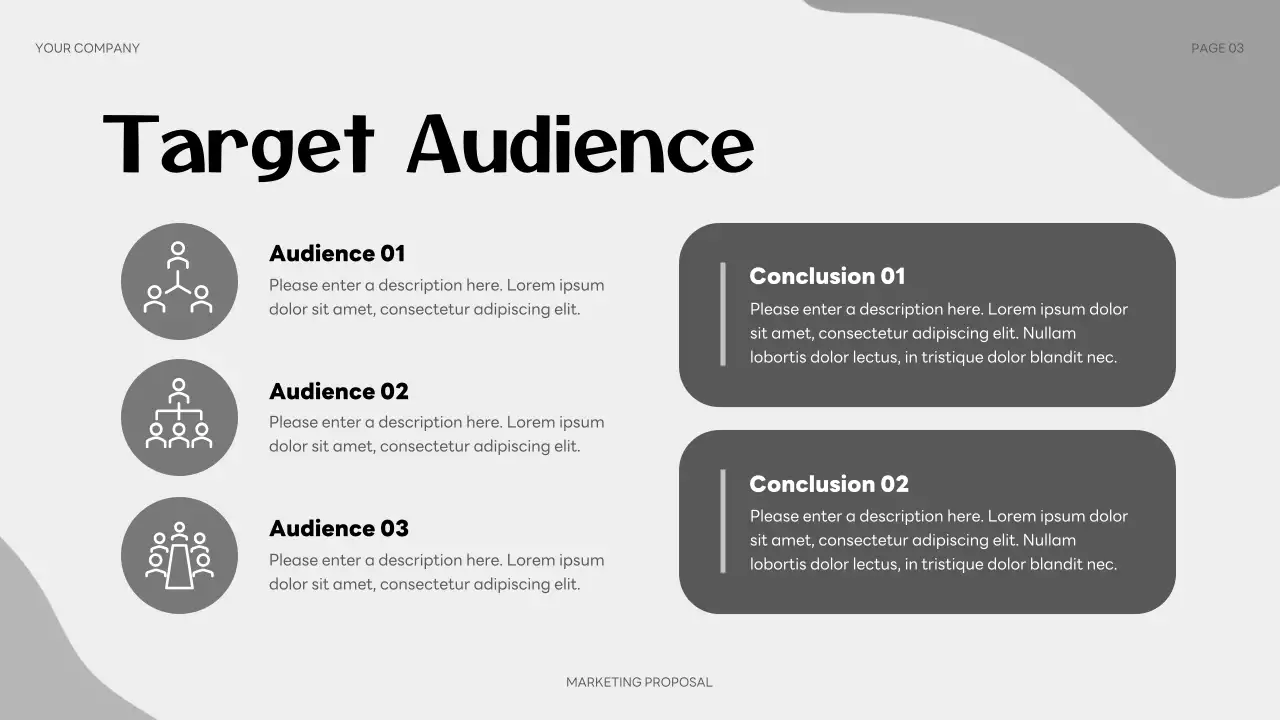 YOUR COMPANY

PAGE 03

Target Audience

Audience 01
Please enter a description here. Lorem ipsum dolor sit amet, consectetur adipiscing elit.

Audience 02
Please enter a description here. Lorem ipsum dolor sit amet, consectetur adipiscing elit.

Audience 03
Please enter a description here. Lorem ipsum dolor sit amet, consectetur adipiscing elit.

Conclusion 01
Please enter a description here. Lorem ipsum dolor sit amet, consectetur adipiscing elit. Nullam lobortis dolor lectus, in tristique dolor blandit nec.

Conclusion 02
Please enter a description here. Lorem ipsum dolor sit amet, consectetur adipiscing elit. Nullam lobortis dolor lectus, in tristique dolor blandit nec.

MARKETING PROPOSAL